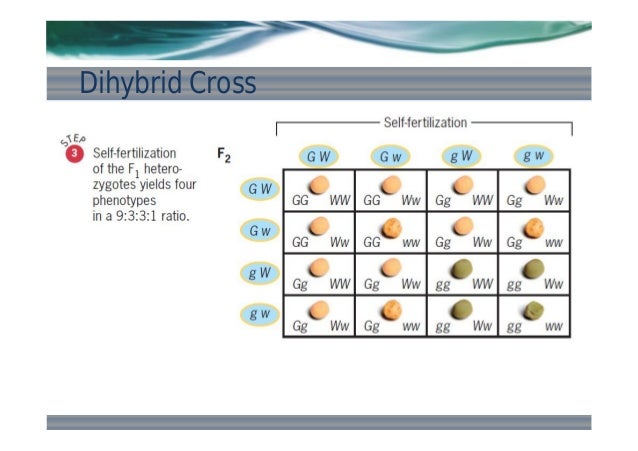 Dihybrid Cross

STEP 3 Self-fertilization of the $F_1$ heterozygotes yields four phenotypes in a 9:3:3:1 ratio.

Self-fertilization

$F_2$

| | G W | G w | g W | g w |
|---|---|---|---|---|
| G W | GG WW | GG Ww | Gg WW | Gg Ww |
| G w | GG Ww | GG ww | Gg Ww | Gg ww |
| g W | Gg WW | Gg Ww | gg WW | gg Ww |
| g w | Gg Ww | Gg ww | gg Ww | gg ww |